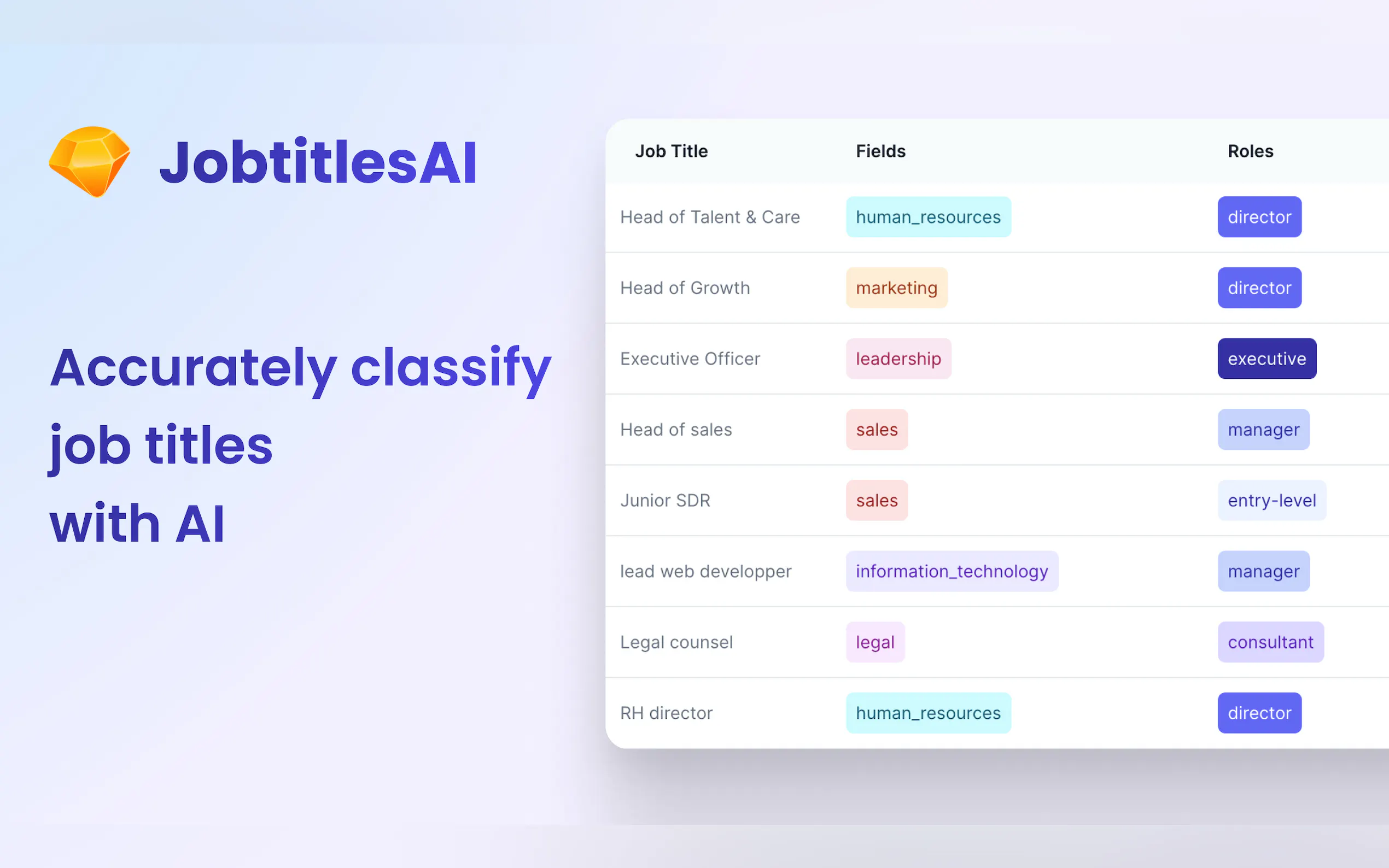 JobtitlesAI

Accurately classify job titles with AI

| Job Title | Fields | Roles |
|---|---|---|
| Head of Talent & Care | human_resources | director |
| Head of Growth | marketing | director |
| Executive Officer | leadership | executive |
| Head of sales | sales | manager |
| Junior SDR | sales | entry-level |
| lead web developper | information_technology | manager |
| Legal counsel | legal | consultant |
| RH director | human_resources | director |